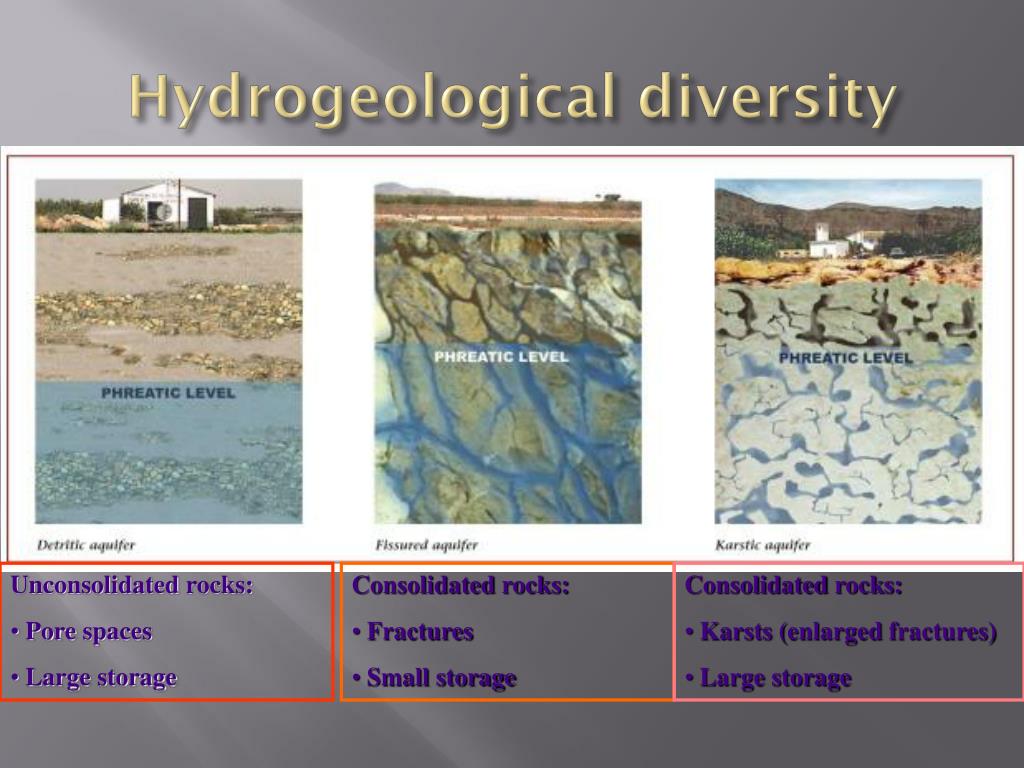 Hydrogeological diversity

PHREATIC LEVEL

Detritic aquifer

PHREATIC LEVEL

Fissured aquifer

PHREATIC LEVEL

Karstic aquifer

Unconsolidated rocks:

• Pore spaces

• Large storage

Consolidated rocks:

• Fractures

• Small storage

Consolidated rocks:

• Karsts (enlarged fractures)

• Large storage